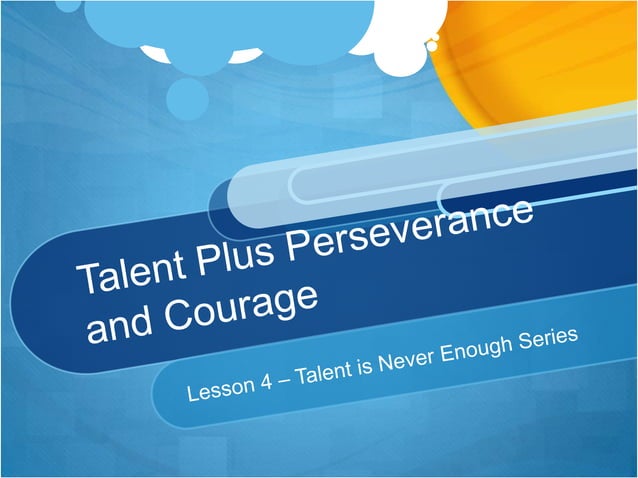 Talent Plus Perseverance and Courage

Lesson 4 – Talent is Never Enough Series